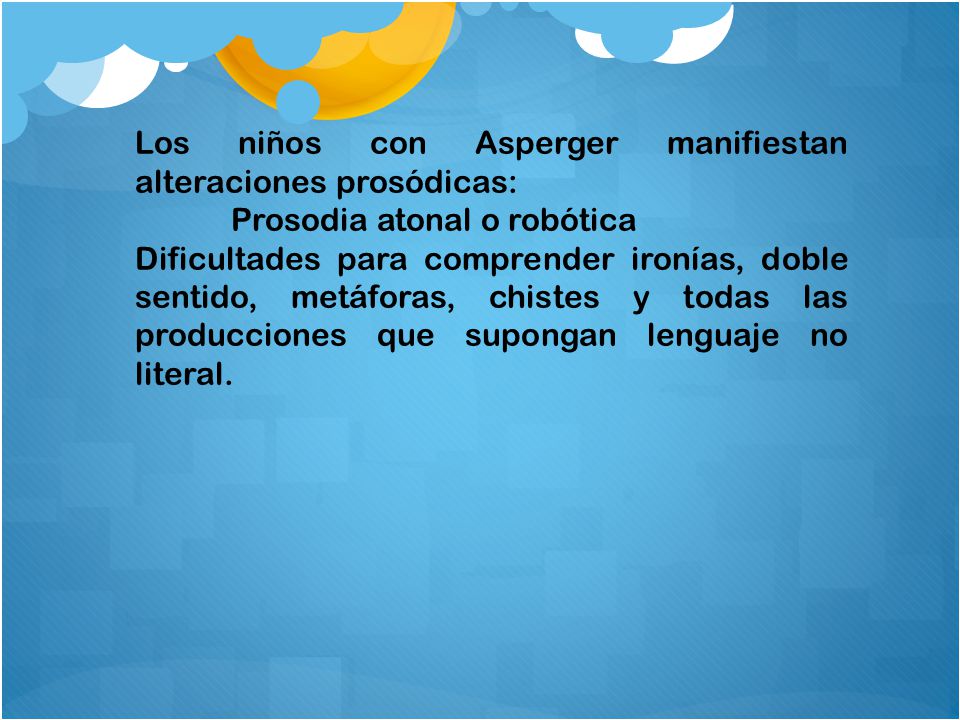 Los niños con Asperger manifiestan alteraciones prosódicas:

Prosodia atonal o robótica

Dificultades para comprender ironías, doble sentido, metáforas, chistes y todas las producciones que supongan lenguaje no literal.